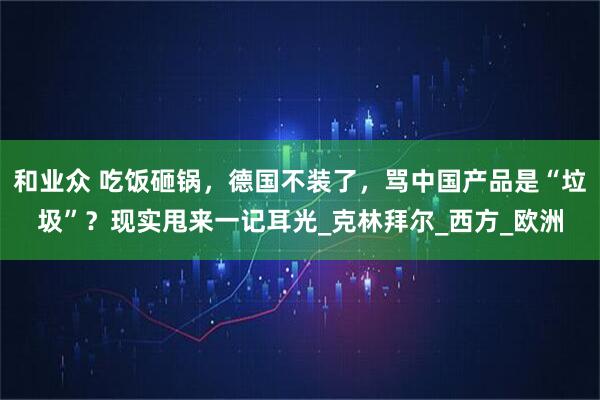 和业众 吃饭砸锅，德国不装了，骂中国产品是“垃圾”？现实甩来一记耳光_克林拜尔_西方_欧洲